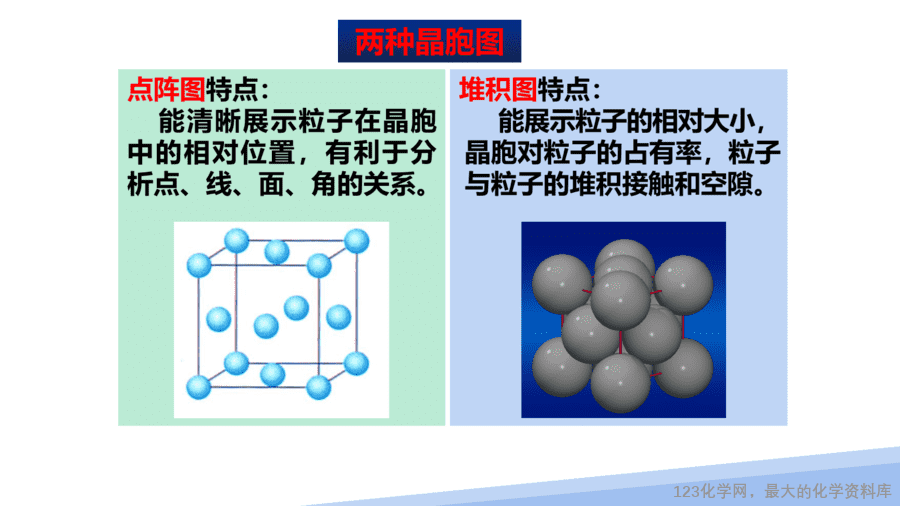 两种晶胞图

点阵图特点：

能清晰展示粒子在晶胞中的相对位置，有利于分析点、线、面、角的关系。

堆积图特点：

能展示粒子的相对大小，晶胞对粒子的占有率，粒子与粒子的堆积接触和空隙。

123化学网，最大的化学资料库